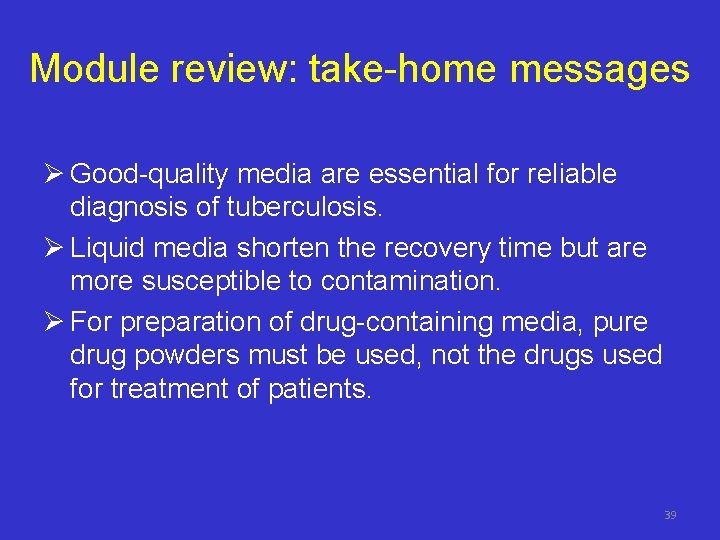 Module review: take-home messages

➢ Good-quality media are essential for reliable diagnosis of tuberculosis.

➢ Liquid media shorten the recovery time but are more susceptible to contamination.

➢ For preparation of drug-containing media, pure drug powders must be used, not the drugs used for treatment of patients.

39